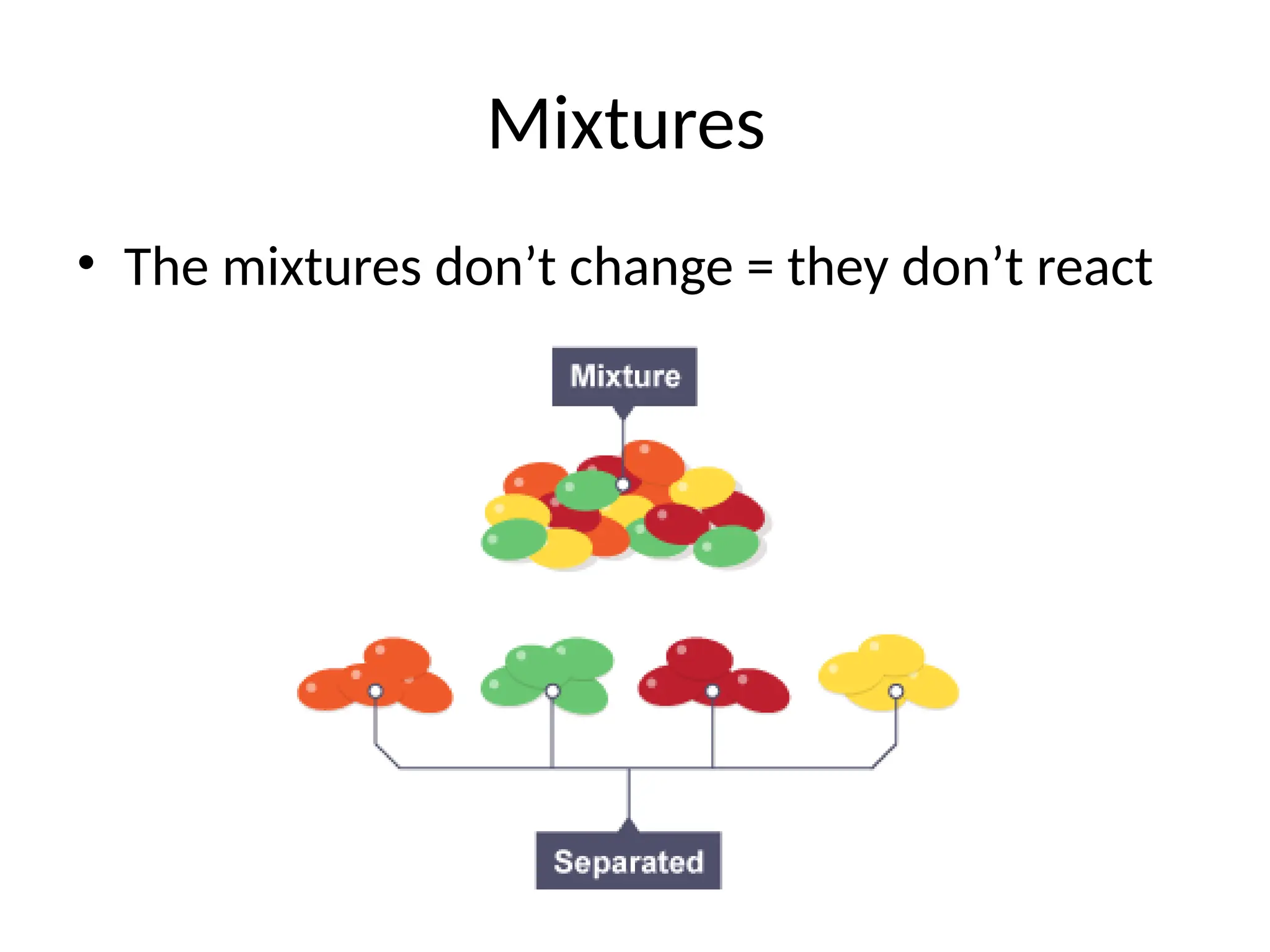 Mixtures

• The mixtures don’t change = they don’t react

Mixture

Separated